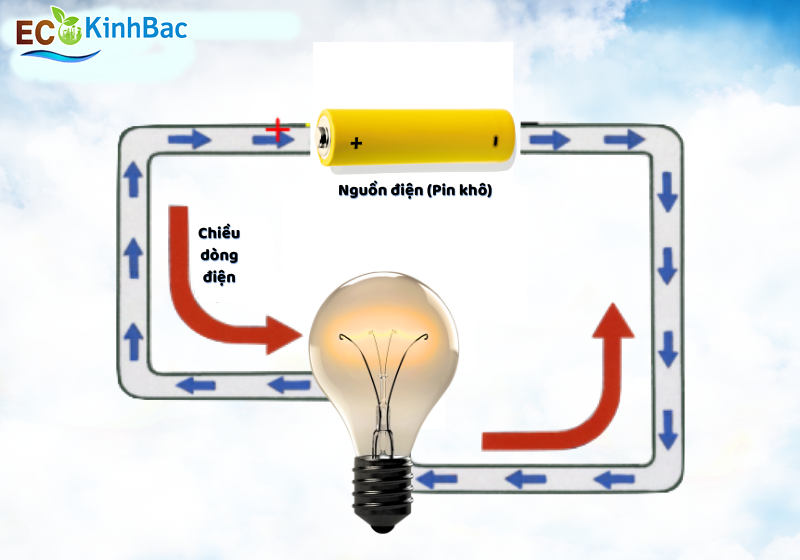 ECO KinhBac

+

+

-

Nguồn điện (Pin khô)

Chiều dòng điện